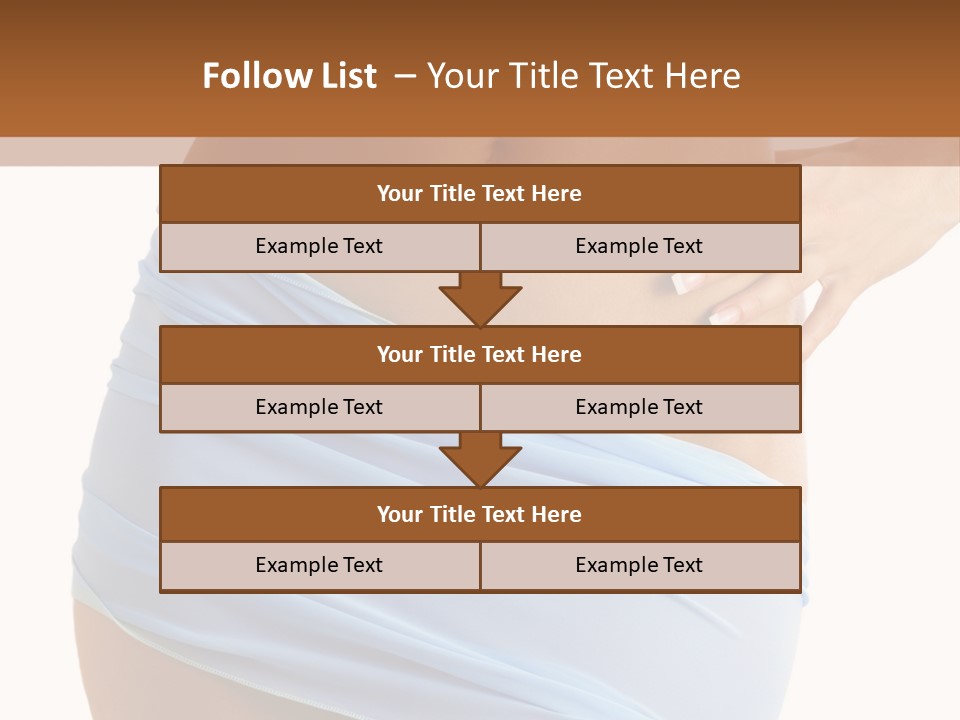 Follow List – Your Title Text Here

Your Title Text Here

Example Text

Example Text

Your Title Text Here

Example Text

Example Text

Your Title Text Here

Example Text

Example Text